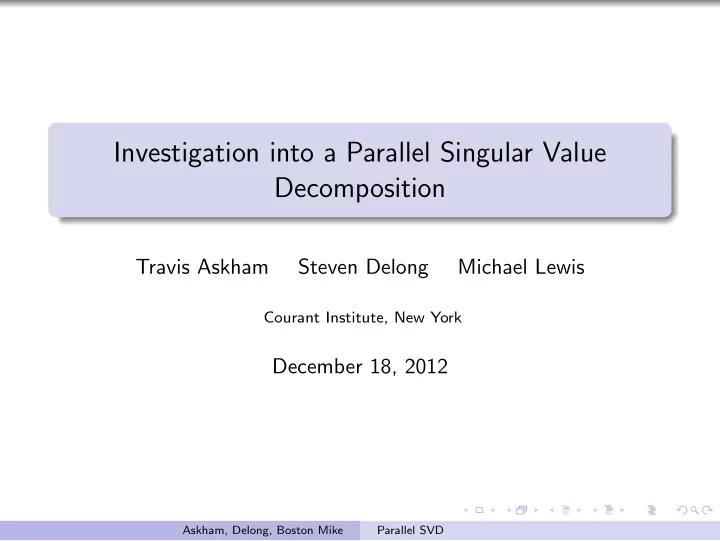 Investigation into a Parallel Singular Value Decomposition

Travis Askham Steven Delong Michael Lewis

Courant Institute, New York

December 18, 2012

Askham, Delong, Boston Mike Parallel SVD